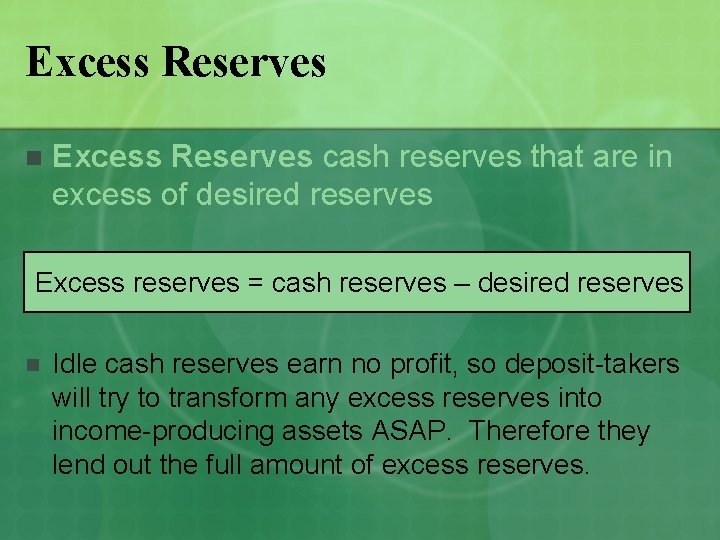 Excess Reserves

Excess Reserves cash reserves that are in excess of desired reserves

Excess reserves = cash reserves – desired reserves

Idle cash reserves earn no profit, so deposit-takers will try to transform any excess reserves into income-producing assets ASAP. Therefore they lend out the full amount of excess reserves.